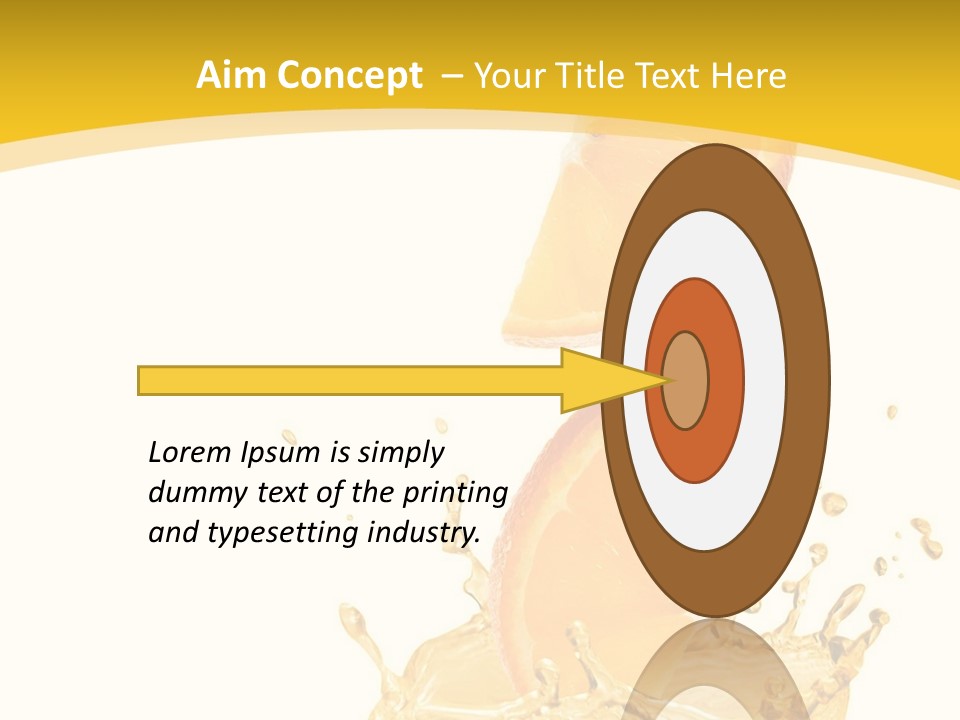 Aim Concept – Your Title Text Here

Lorem Ipsum is simply dummy text of the printing and typesetting industry.